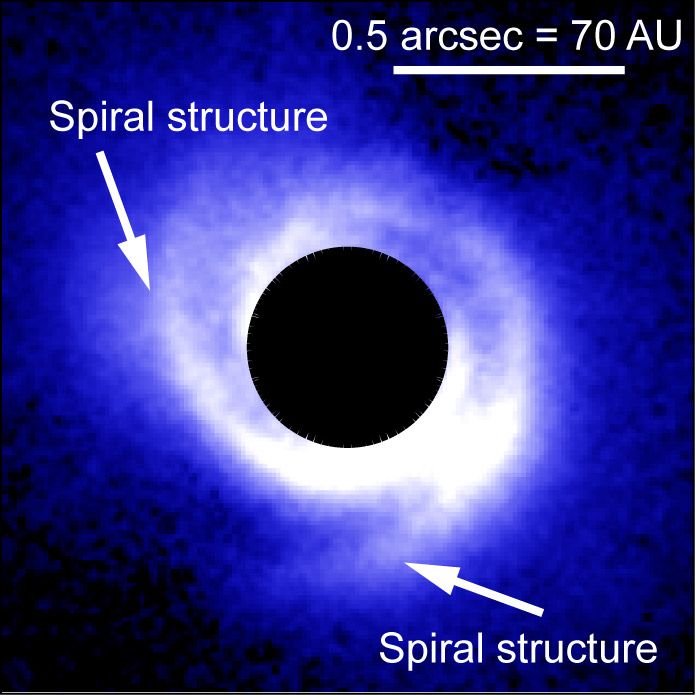 0.5 arcsec = 70 AU

Spiral structure

Spiral structure